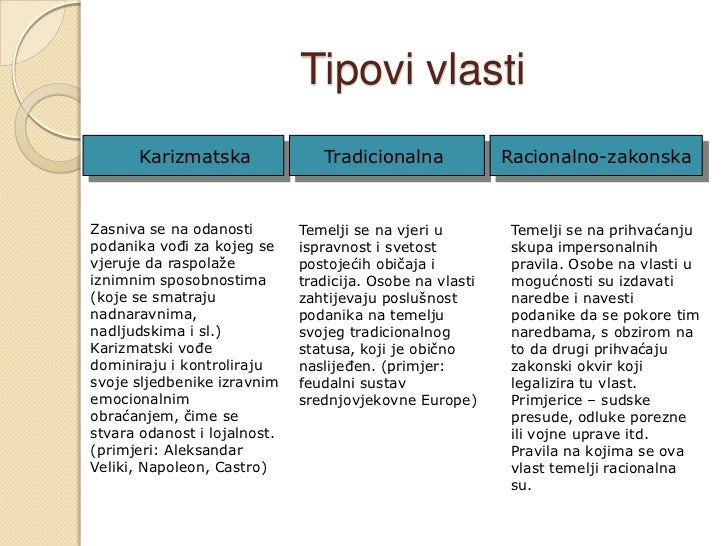 Tipovi vlasti

Karizmatska

Tradicionalna

Racionalno-zakonska

Zasniva se na odanosti podanika vođi za kojeg se vjeruje da raspolaže iznimnim sposobnostima (koje se smatraju nadnaravnima, nadljudskima i sl.) Karizmatski vođe dominiraju i kontroliraju svoje sljedbenike izravnim emocionalnim obraćanjem, čime se stvara odanost i lojalnost. (primjeri: Aleksandar Veliki, Napoleon, Castro)

Temelji se na vjeri u ispravnost i svetost postojećih običaja i tradicija. Osobe na vlasti zahtijevaju poslušnost podanika na temelju svojeg tradicionalnog statusa, koji je obično naslijeđen. (primjer: feudalni sustav srednjovjekovne Europe)

Temelji se na prihvaćanju skupa impersonalnih pravila. Osobe na vlasti u mogućnosti su izdavati naredbe i navesti podanike da se pokore tim naredbama, s obzirom na to da drugi prihvaćaju zakonski okvir koji legalizira tu vlast. Primjerice – sudske presude, odluke porezne ili vojne uprave itd. Pravila na kojima se ova vlast temelji racionalna su.